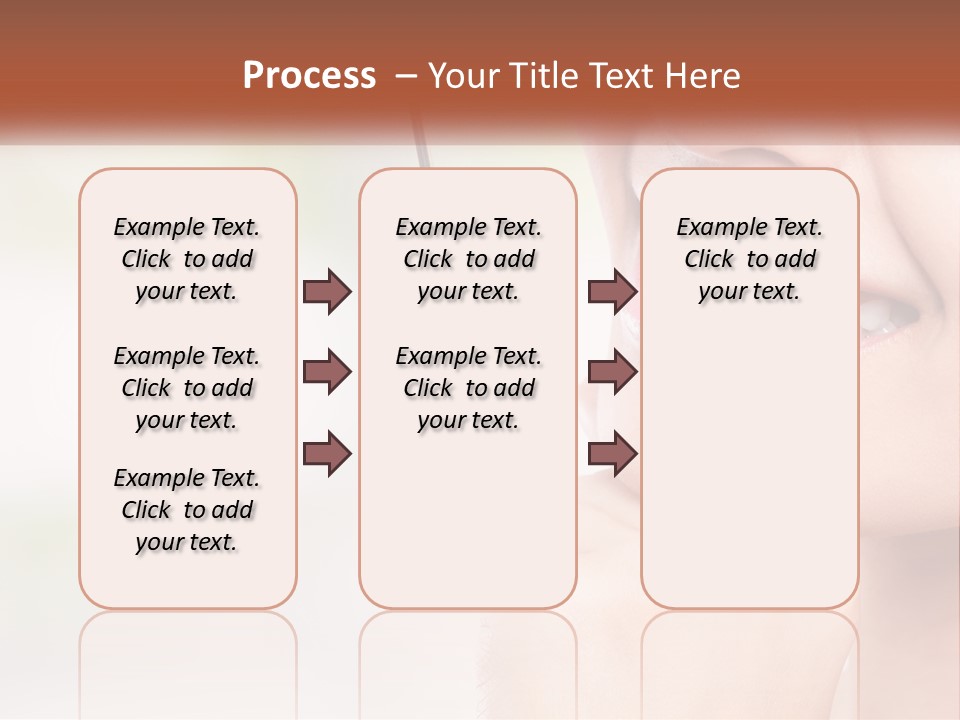 Process – Your Title Text Here

Example Text. Click to add your text.

Example Text. Click to add your text.

Example Text. Click to add your text.

Example Text. Click to add your text.

Example Text. Click to add your text.

Example Text. Click to add your text.